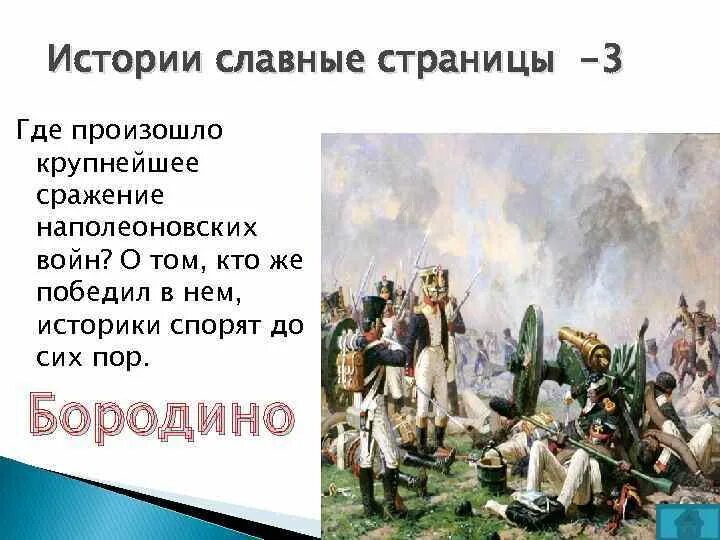 Истории славные страницы -3

Где произошло крупнейшее сражение наполеоновских войн? О том, кто же победил в нем, историки спорят до сих пор.

Бородино